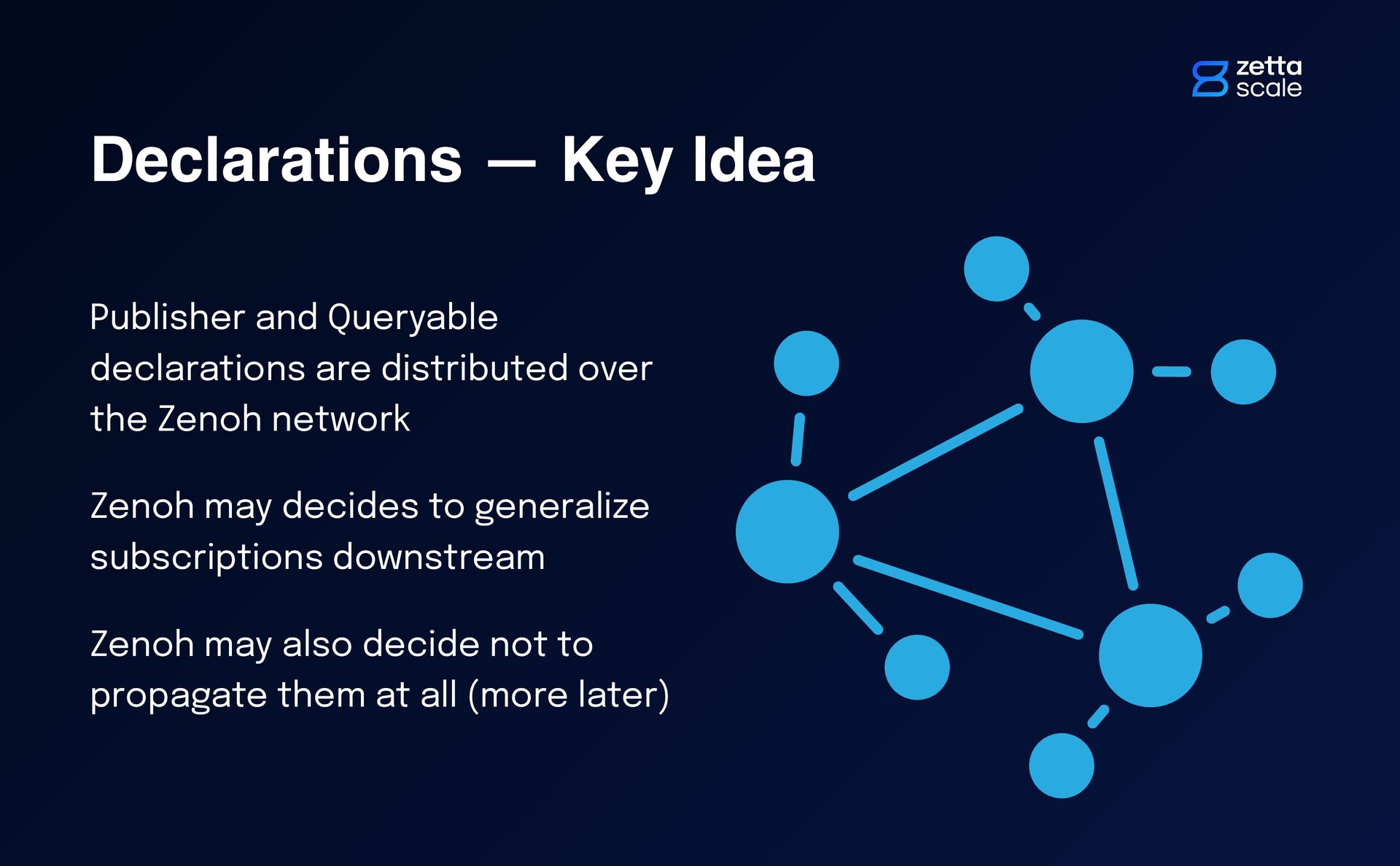 zetta scale

Declarations — Key Idea

Publisher and Queryable declarations are distributed over the Zenoh network

Zenoh may decides to generalize subscriptions downstream

Zenoh may also decide not to propagate them at all (more later)